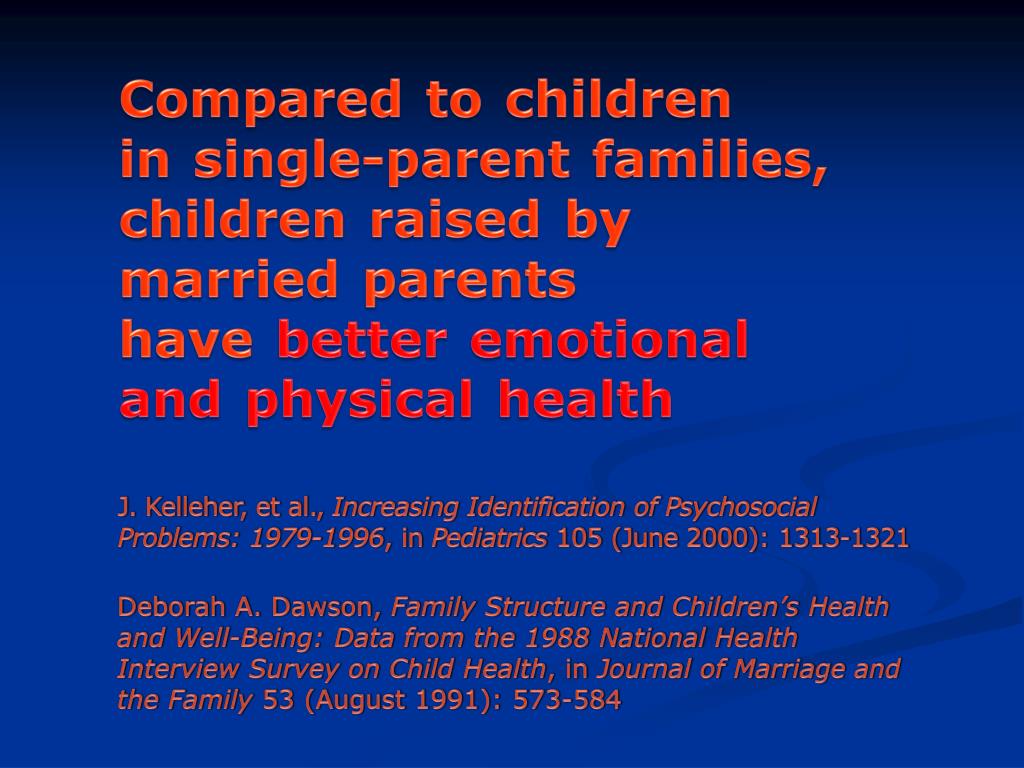 Compared to children in single-parent families, children raised by married parents have better emotional and physical health

J. Kelleher, et al., Increasing Identification of Psychosocial Problems: 1979-1996, in Pediatrics 105 (June 2000): 1313-1321

Deborah A. Dawson, Family Structure and Children's Health and Well-Being: Data from the 1988 National Health Interview Survey on Child Health, in Journal of Marriage and the Family 53 (August 1991): 573-584